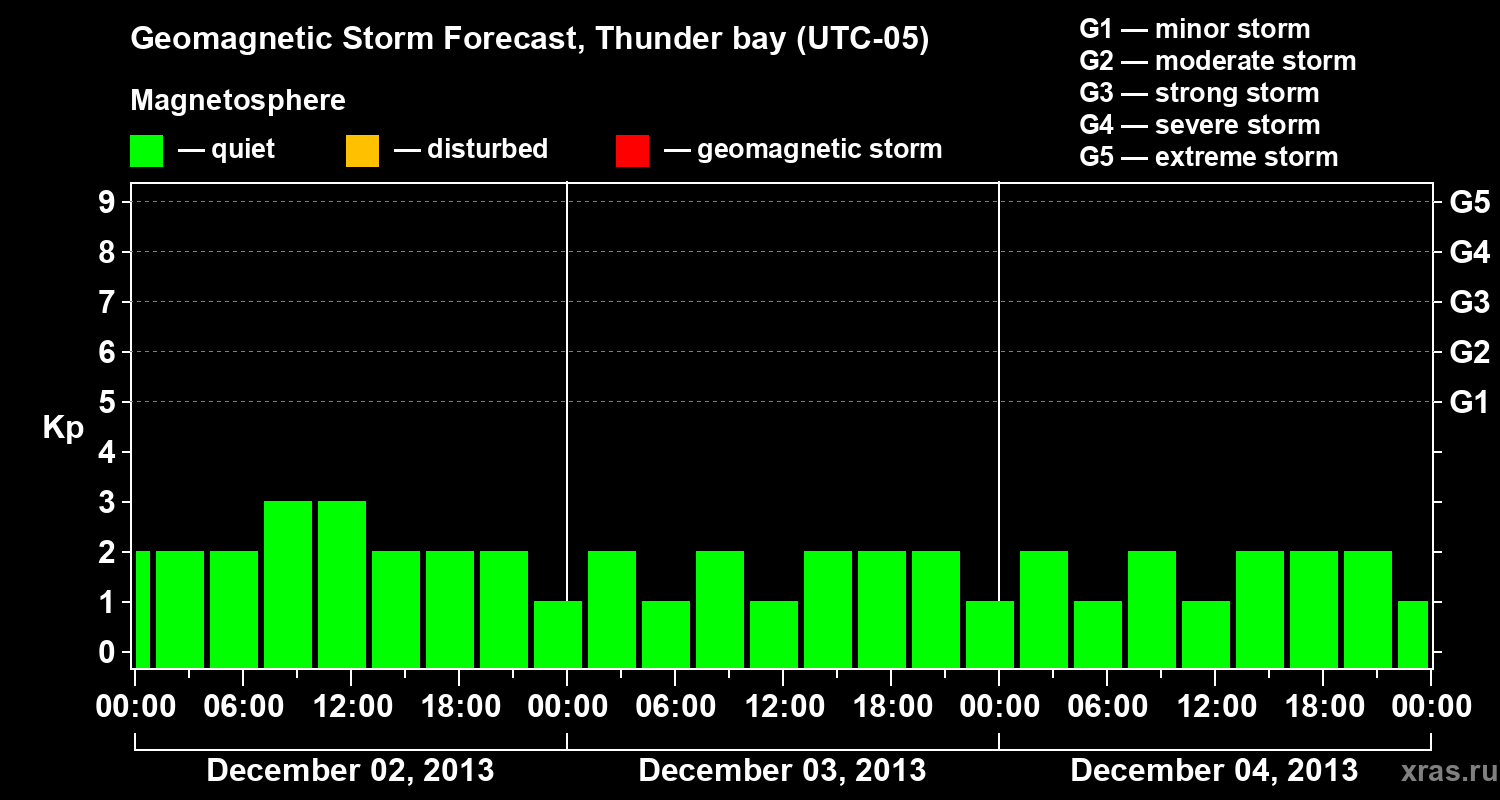 Geomagnetic Storm Forecast, Thunder bay (UTC-05)

Magnetosphere

— quiet — disturbed — geomagnetic storm

G1 — minor storm
G2 — moderate storm
G3 — strong storm
G4 — severe storm
G5 — extreme storm

Kp

9 8 7 6 5 4 3 2 1 0

G5 G4 G3 G2 G1

00:00 06:00 12:00 18:00 00:00 06:00 12:00 18:00 00:00 06:00 12:00 18:00 00:00

December 02, 2013 December 03, 2013 December 04, 2013

xras.ru